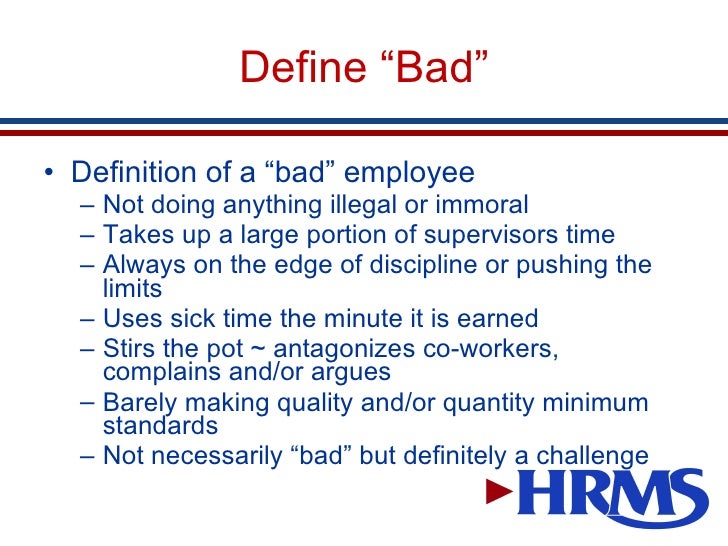 Define “Bad”

• Definition of a “bad” employee
– Not doing anything illegal or immoral
– Takes up a large portion of supervisors time
– Always on the edge of discipline or pushing the limits
– Uses sick time the minute it is earned
– Stirs the pot ~ antagonizes co-workers, complains and/or argues
– Barely making quality and/or quantity minimum standards
– Not necessarily “bad” but definitely a challenge

HRMS